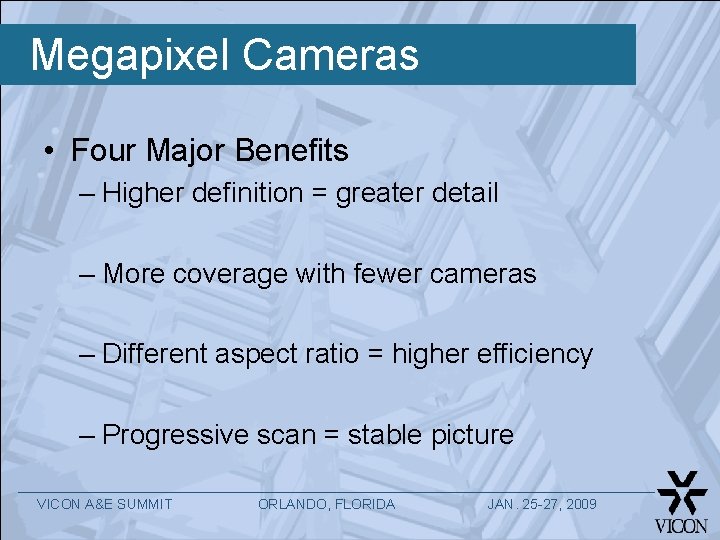 Megapixel Cameras

• Four Major Benefits

– Higher definition = greater detail

– More coverage with fewer cameras

– Different aspect ratio = higher efficiency

– Progressive scan = stable picture

VICON A&E SUMMIT ORLANDO, FLORIDA JAN. 25-27, 2009

VICON